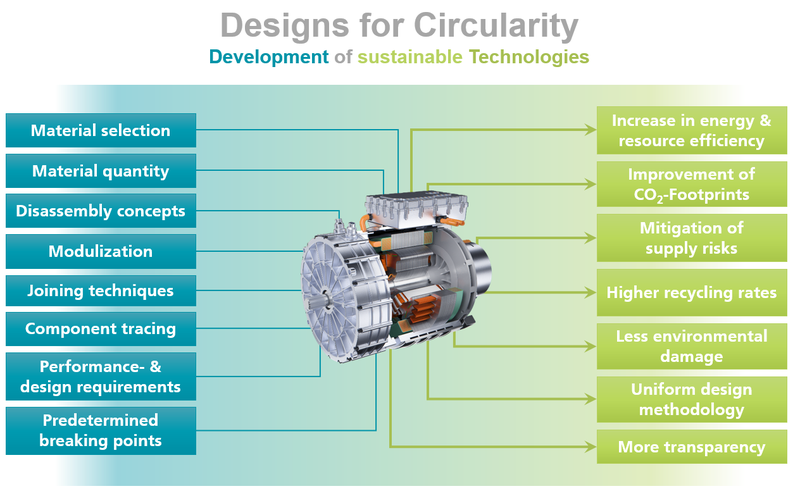 Designs for Circularity
Development of sustainable Technologies

Material selection
Material quantity
Disassembly concepts
Modulization
Joining techniques
Component tracing
Performance- & design requirements
Predetermined breaking points

Increase in energy & resource efficiency
Improvement of $CO_2$-Footprints
Mitigation of supply risks
Higher recycling rates
Less environmental damage
Uniform design methodology
More transparency